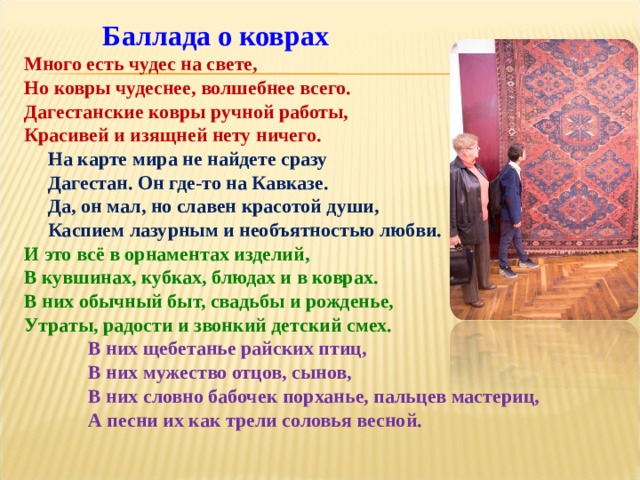 Баллада о коврах

Много есть чудес на свете,
Но ковры чудеснее, волшебнее всего.
Дагестанские ковры ручной работы,
Красивей и изящней нету ничего.

На карте мира не найдете сразу
Дагестан. Он где-то на Кавказе.
Да, он мал, но славен красотой души,
Каспием лазурным и необъятностью любви.

И это всё в орнаментах изделий,
В кувшинах, кубках, блюдах и в коврах.
В них обычный быт, свадьбы и рожденье,
Утраты, радости и звонкий детский смех.

В них щебетанье райских птиц,
В них мужество отцов, сынов,
В них словно бабочек порханье, пальцев мастериц,
А песни их как трели соловья весной.